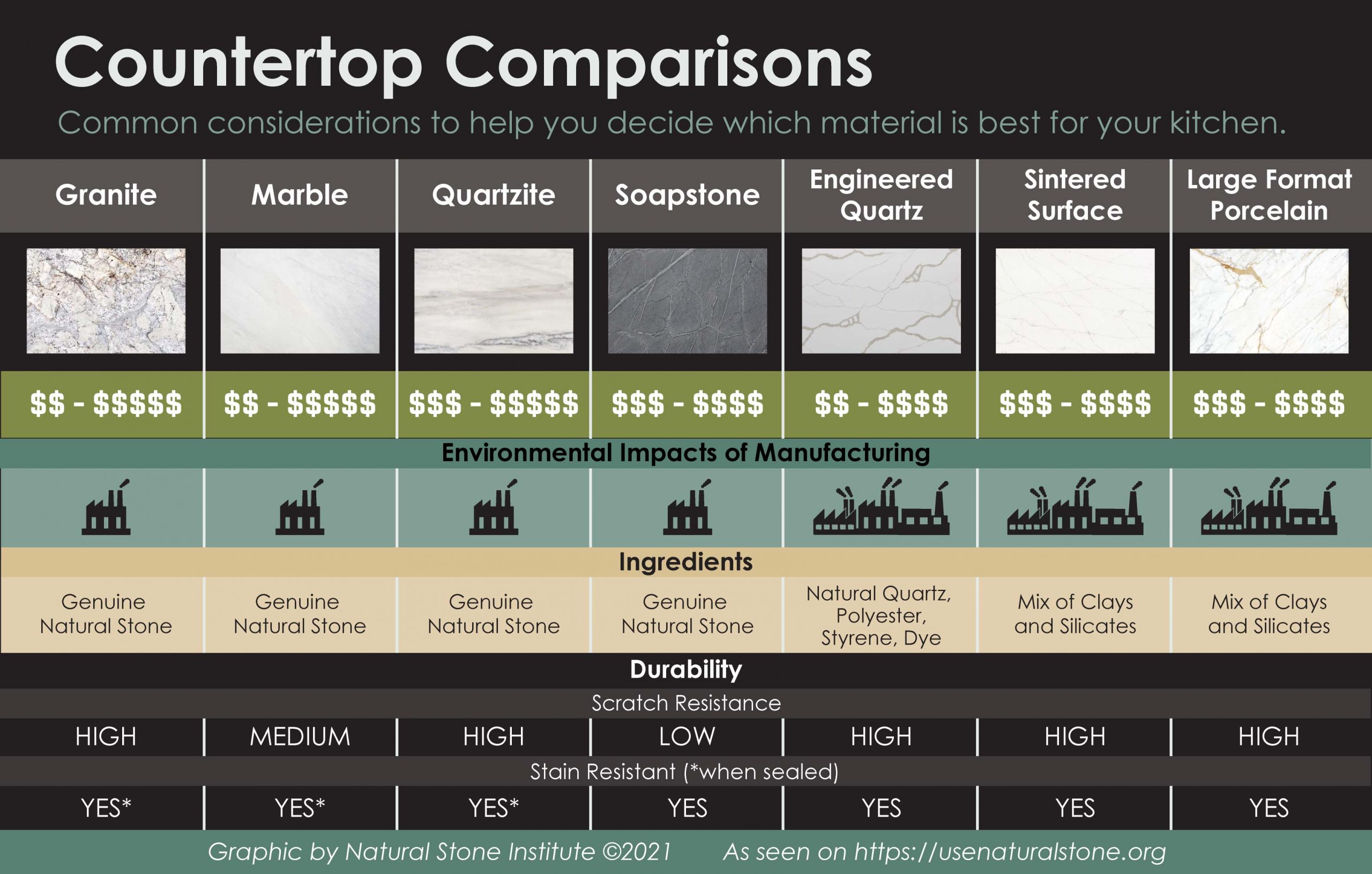 Countertop Comparisons

Common considerations to help you decide which material is best for your kitchen.

| Granite | Marble | Quartzite | Soapstone | Engineered Quartz | Sintered Surface | Large Format Porcelain |
|---|---|---|---|---|---|---|
| \$\$ - \$\$\$\$\$ | \$\$ - \$\$\$\$\$ | \$\$\$ - \$\$\$\$\$ | \$\$\$ - \$\$\$\$ | \$\$ - \$\$\$\$ | \$\$\$ - \$\$\$\$ | \$\$\$ - \$\$\$\$ |

Environmental Impacts of Manufacturing

Ingredients

| Genuine Natural Stone | Genuine Natural Stone | Genuine Natural Stone | Genuine Natural Stone | Natural Quartz, Polyester, Styrene, Dye | Mix of Clays and Silicates | Mix of Clays and Silicates |
|---|---|---|---|---|---|---|

Durability

Scratch Resistance

| HIGH | MEDIUM | HIGH | LOW | HIGH | HIGH | HIGH |
|---|---|---|---|---|---|---|

Stain Resistant (*when sealed)

| YES* | YES* | YES* | YES | YES | YES | YES |
|---|---|---|---|---|---|---|

Graphic by Natural Stone Institute ©2021 As seen on https://usenaturalstone.org